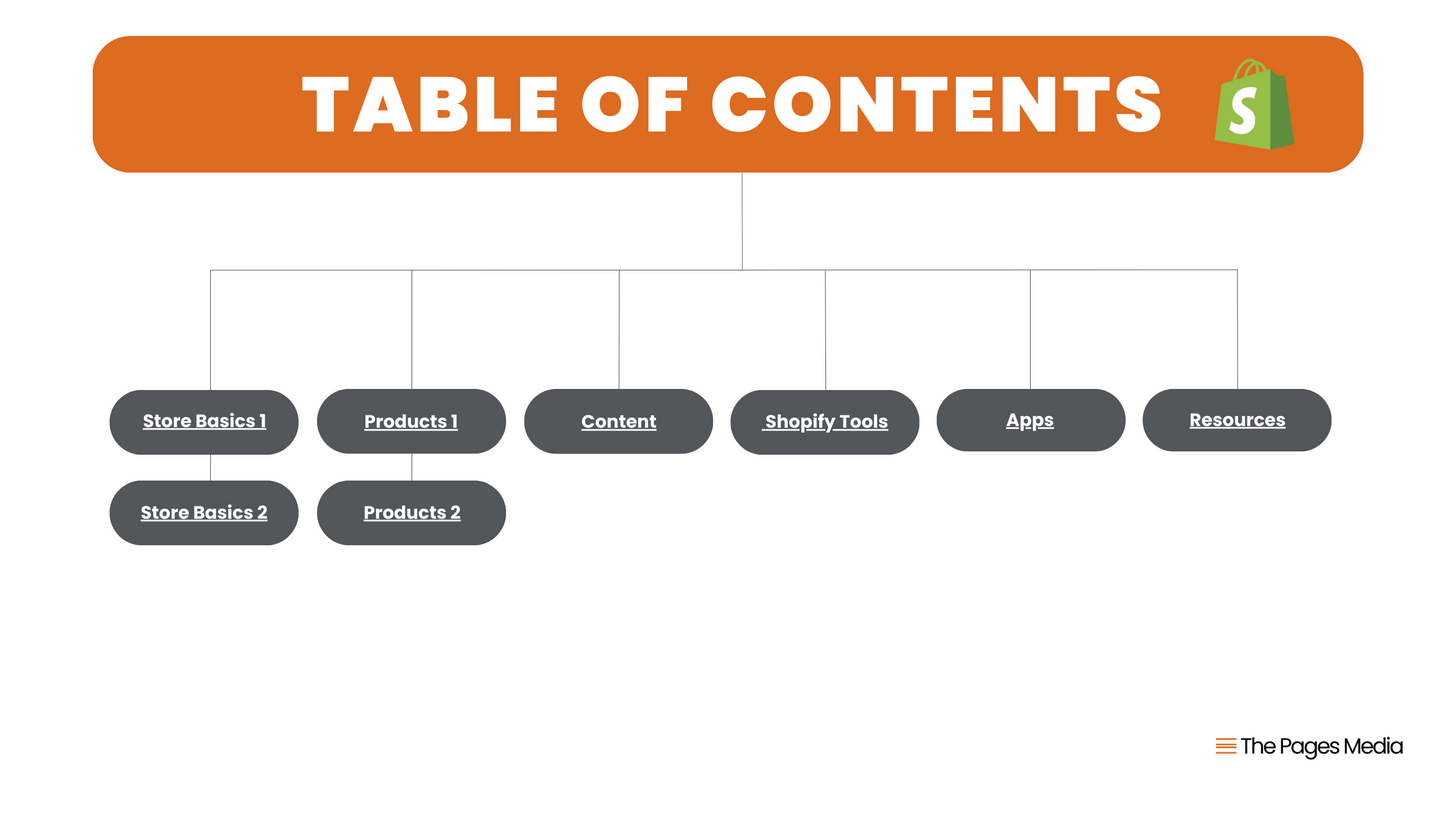 TABLE OF CONTENTS

S

Store Basics 1

Store Basics 2

Products 1

Products 2

Content

Shopify Tools

Apps

Resources

The Pages Media